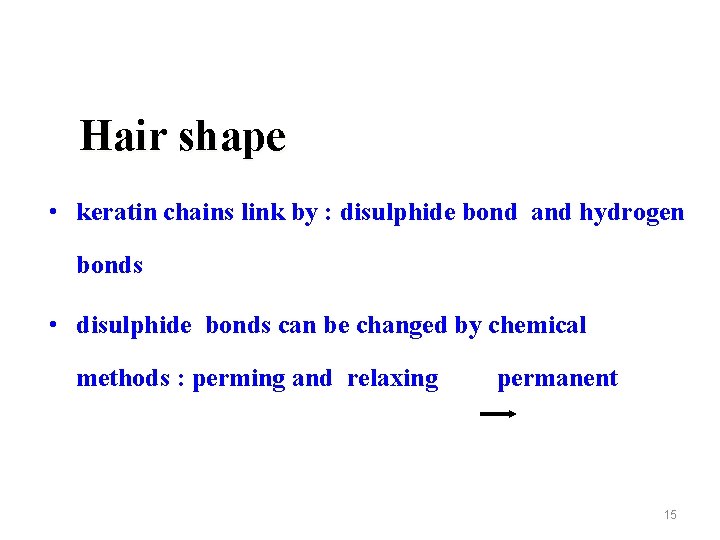 Hair shape

• keratin chains link by : disulphide bond and hydrogen bonds

• disulphide bonds can be changed by chemical methods : perming and relaxing permanent

15